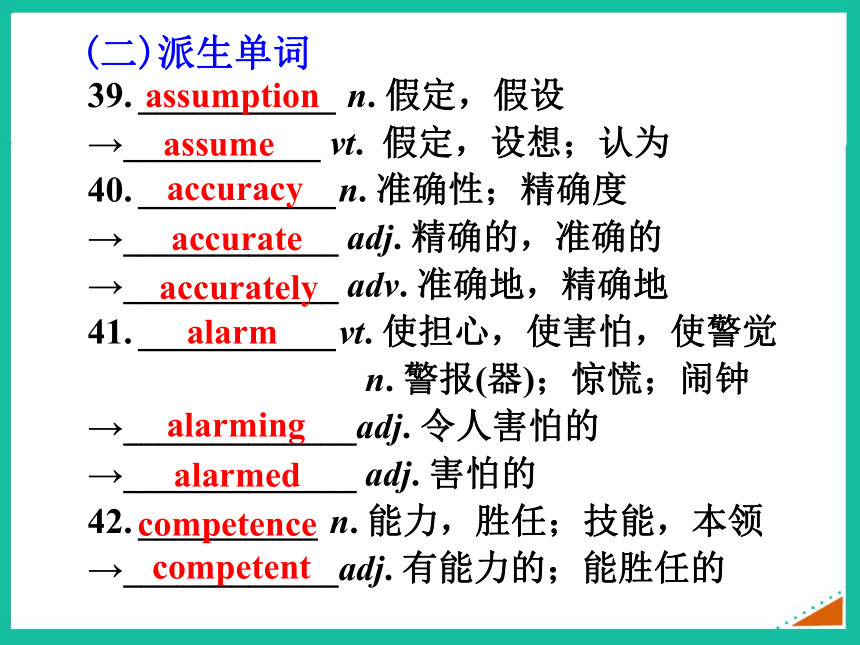 (二)派生单词

39. assumption n. 假定，假设
→assume vt. 假定，设想；认为
40. accuracy n. 准确性；精确度
→accurate adj. 精确的，准确的
→accurately adv. 准确地，精确地
41. alarm vt. 使担心，使害怕，使警觉
n. 警报(器)；惊慌；闹钟
→alarming adj. 令人害怕的
→alarmed adj. 害怕的
42. competence n. 能力，胜任；技能，本领
→competent adj. 有能力的；能胜任的